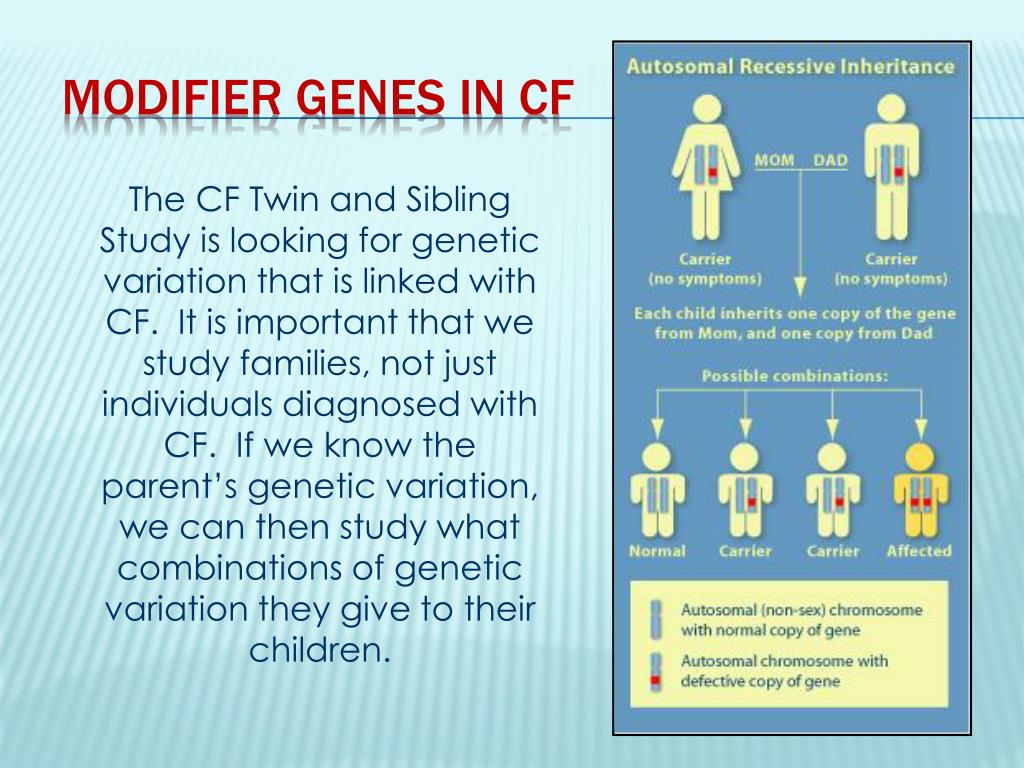 MODIFIER GENES IN CF

The CF Twin and Sibling Study is looking for genetic variation that is linked with CF. It is important that we study families, not just individuals diagnosed with CF. If we know the parent's genetic variation, we can then study what combinations of genetic variation they give to their children.

Autosomal Recessive Inheritance

MOM DAD

Carrier (no symptoms)

Carrier (no symptoms)

Each child inherits one copy of the gene from Mom, and one copy from Dad

Possible combinations:

Normal

Carrier

Carrier

Affected

Autosomal (non-sex) chromosome with normal copy of gene

Autosomal chromosome with defective copy of gene